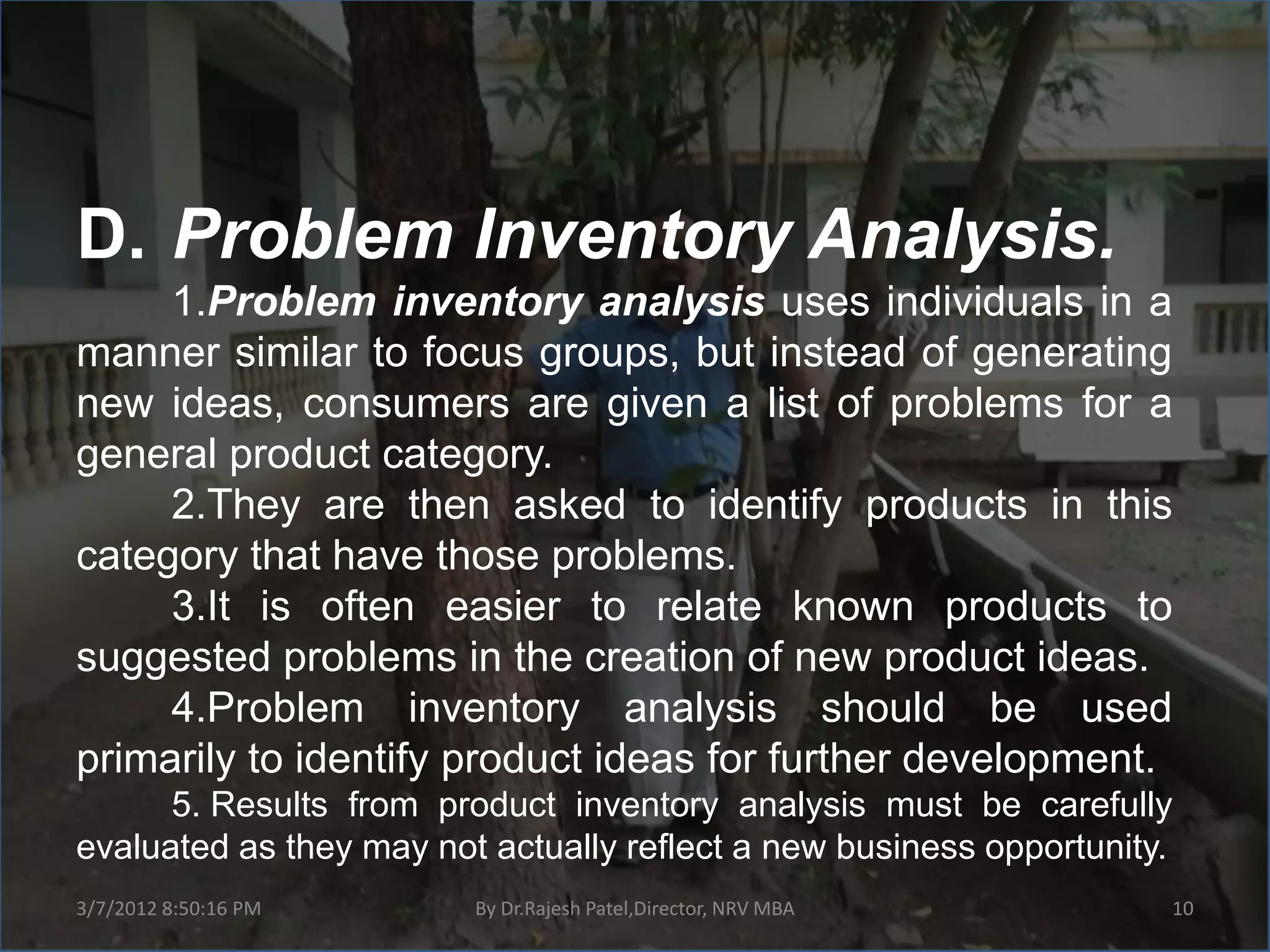 D. Problem Inventory Analysis.

1.Problem inventory analysis uses individuals in a manner similar to focus groups, but instead of generating new ideas, consumers are given a list of problems for a general product category.

2.They are then asked to identify products in this category that have those problems.

3.It is often easier to relate known products to suggested problems in the creation of new product ideas.

4.Problem inventory analysis should be used primarily to identify product ideas for further development.

5. Results from product inventory analysis must be carefully evaluated as they may not actually reflect a new business opportunity.

3/7/2012 8:50:16 PM

By Dr.Rajesh Patel,Director, NRV MBA

10